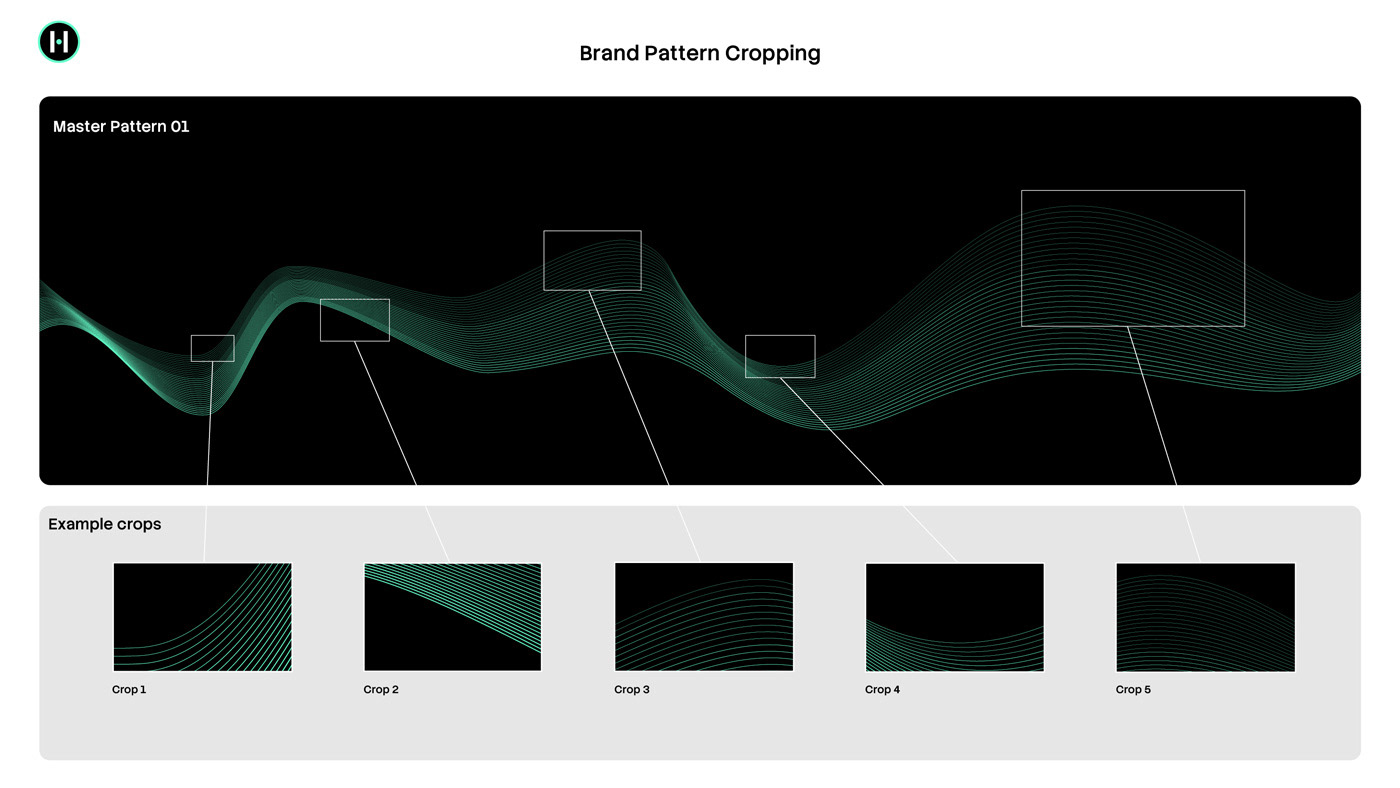 Brand Pattern Cropping

Master Pattern 01

Example crops

Crop 1

Crop 2

Crop 3

Crop 4

Crop 5